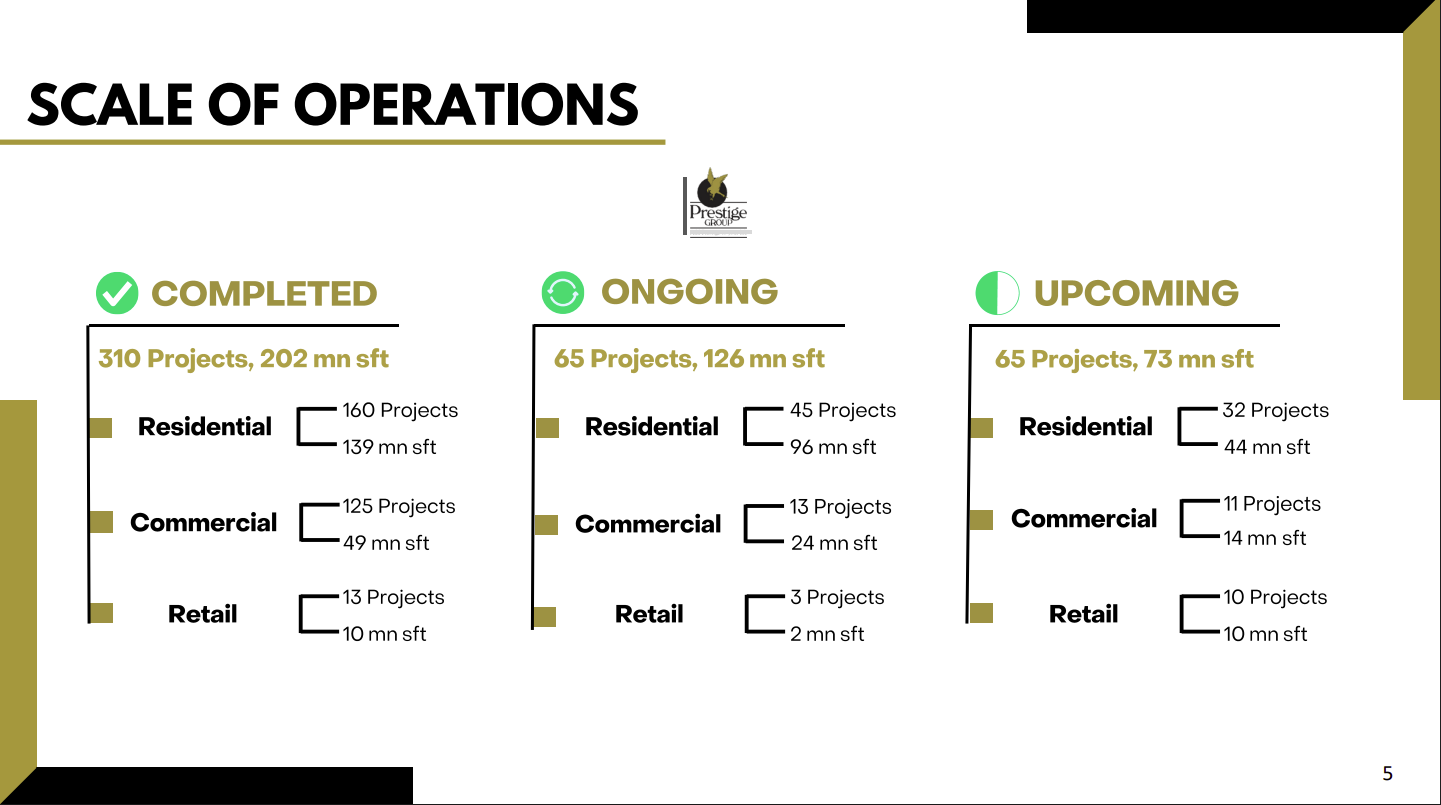 SCALE OF OPERATIONS

Prestige GROUP

COMPLETED

310 Projects, 202 mn sft

Residential 160 Projects 139 mn sft

Commercial 125 Projects 49 mn sft

Retail 13 Projects 10 mn sft

ONGOING

65 Projects, 126 mn sft

Residential 45 Projects 96 mn sft

Commercial 13 Projects 24 mn sft

Retail 3 Projects 2 mn sft

UPCOMING

65 Projects, 73 mn sft

Residential 32 Projects 44 mn sft

Commercial 11 Projects 14 mn sft

Retail 10 Projects 10 mn sft

5